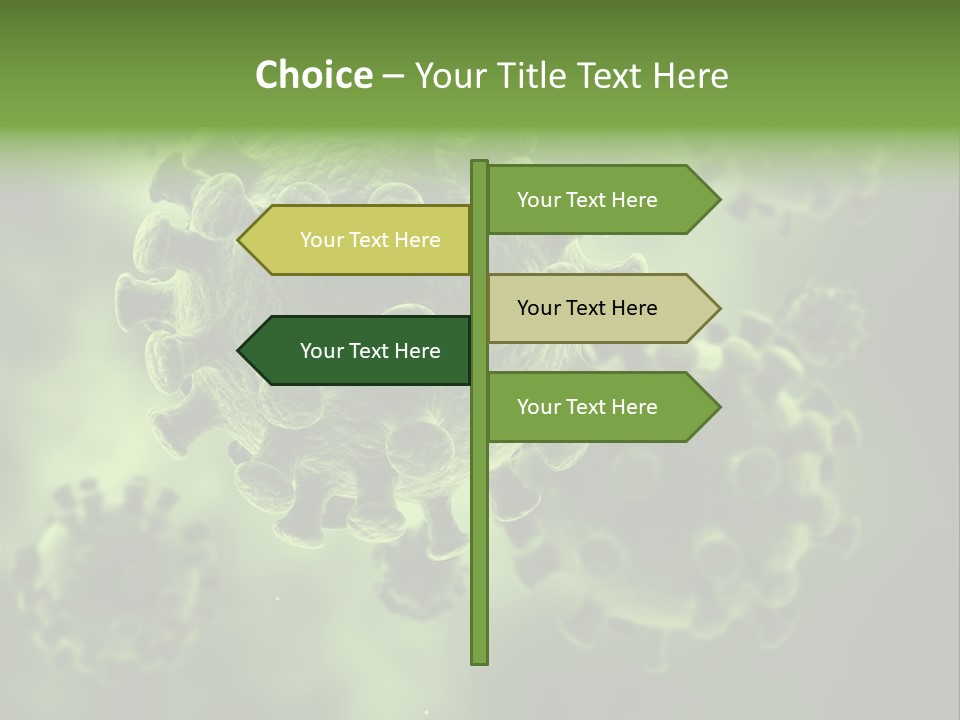 Choice – Your Title Text Here

Your Text Here

Your Text Here

Your Text Here

Your Text Here

Your Text Here